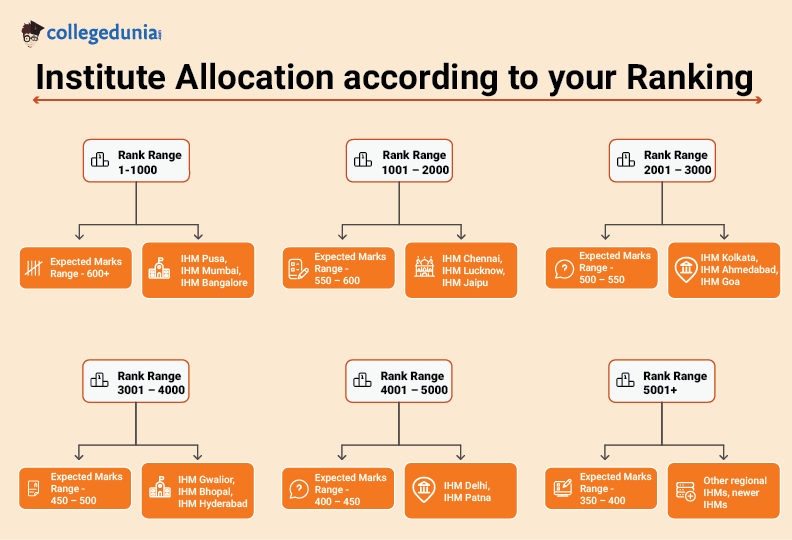 collegedunia

Institute Allocation according to your Ranking

Rank Range 1-1000

Expected Marks Range - 600+

IHM Pusa, IHM Mumbai, IHM Bangalore

Rank Range 1001 – 2000

Expected Marks Range - 550 – 600

IHM Chennai, IHM Lucknow, IHM Jaipu

Rank Range 2001 – 3000

Expected Marks Range - 500 – 550

IHM Kolkata, IHM Ahmedabad, IHM Goa

Rank Range 3001 – 4000

Expected Marks Range - 450 – 500

IHM Gwalior, IHM Bhopal, IHM Hyderabad

Rank Range 4001 – 5000

Expected Marks Range - 400 – 450

IHM Delhi, IHM Patna

Rank Range 5001+

Expected Marks Range - 350 – 400

Other regional IHMs, newer IHMs